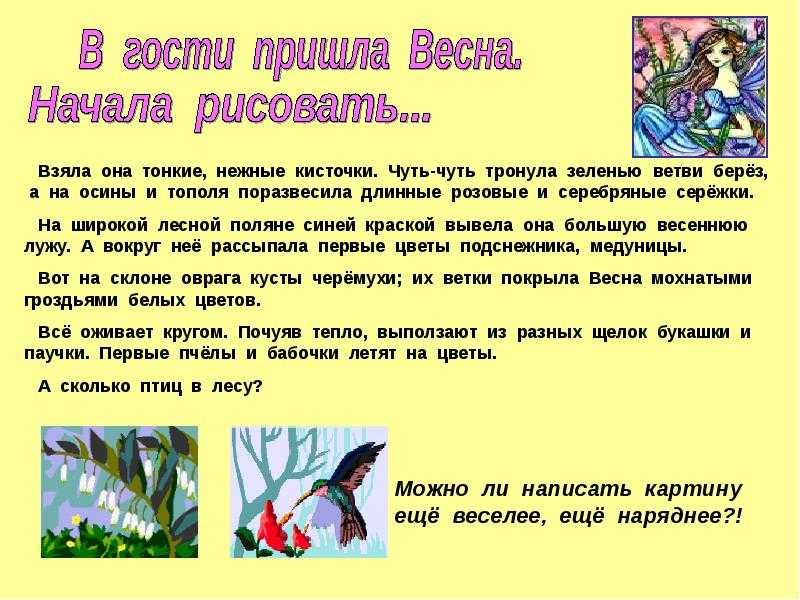 В гости пришла Весна.
Начала рисовать...

Взяла она тонкие, нежные кисточки. Чуть-чуть тронула зеленью ветви берёз, а на осины и тополя поразвесила длинные розовые и серебряные серёжки.

На широкой лесной поляне синей краской вывела она большую весеннюю лужу. А вокруг неё рассыпала первые цветы подснежника, медуницы.

Вот на склоне оврага кусты черёмухи; их ветки покрыла Весна мохнатыми гроздьями белых цветов.

Всё оживает кругом. Почуяв тепло, выползают из разных щелок букашки и паучки. Первые пчёлы и бабочки летят на цветы.

А сколько птиц в лесу?

Можно ли написать картину ещё веселее, ещё наряднее?!